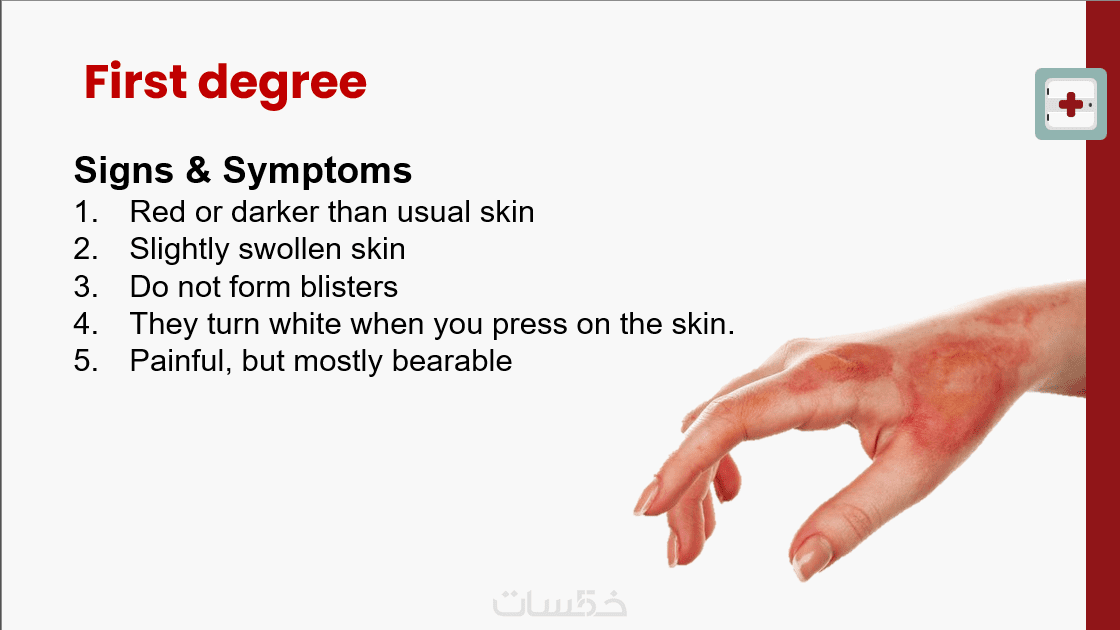 First degree

Signs & Symptoms

1. Red or darker than usual skin
2. Slightly swollen skin
3. Do not form blisters
4. They turn white when you press on the skin.
5. Painful, but mostly bearable

خمسات